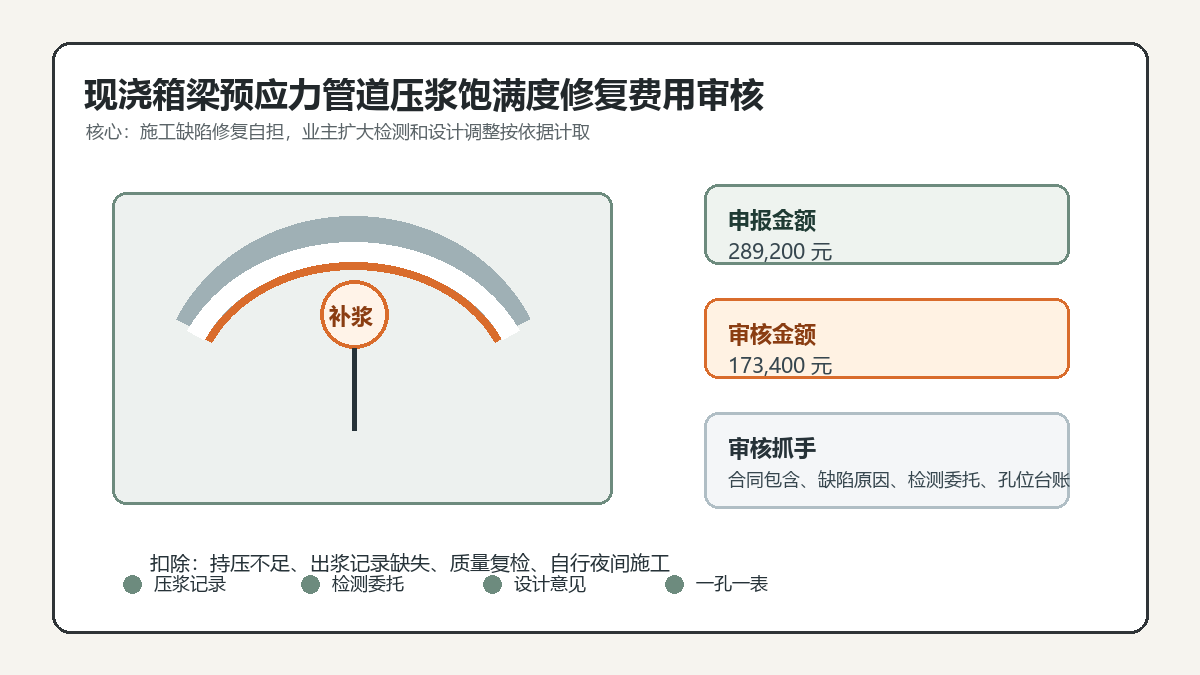 现浇箱梁预应力管道压浆饱满度修复费用审核

核心：施工缺陷修复自担，业主扩大检测和设计调整按依据计取

补浆

申报金额
289,200 元

审核金额
173,400 元

审核抓手
合同包含、缺陷原因、检测委托、孔位台账

扣除：持压不足、出浆记录缺失、质量复检、自行夜间施工

压浆记录
检测委托
设计意见
一孔一表